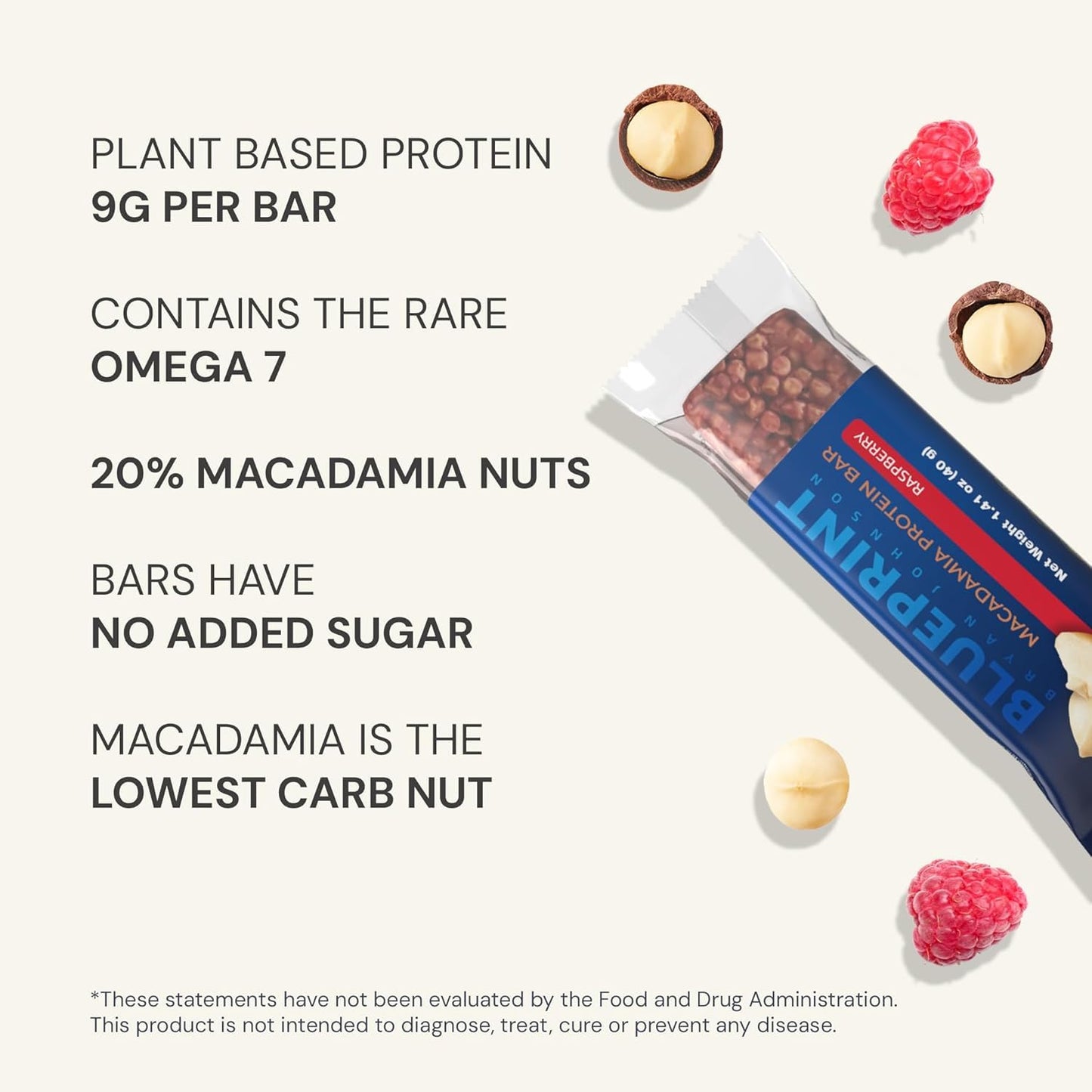 PLANT BASED PROTEIN
9G PER BAR

CONTAINS THE RARE
OMEGA 7

20% MACADAMIA NUTS

BARS HAVE
NO ADDED SUGAR

MACADAMIA IS THE
LOWEST CARB NUT

BRYAN JOHNSON
BLUEPRINT
MACADAMIA PROTEIN BAR
RASPBERRY
Net Weight 1.41 oz (40 g)

*These statements have not been evaluated by the Food and Drug Administration.
This product is not intended to diagnose, treat, cure or prevent any disease.